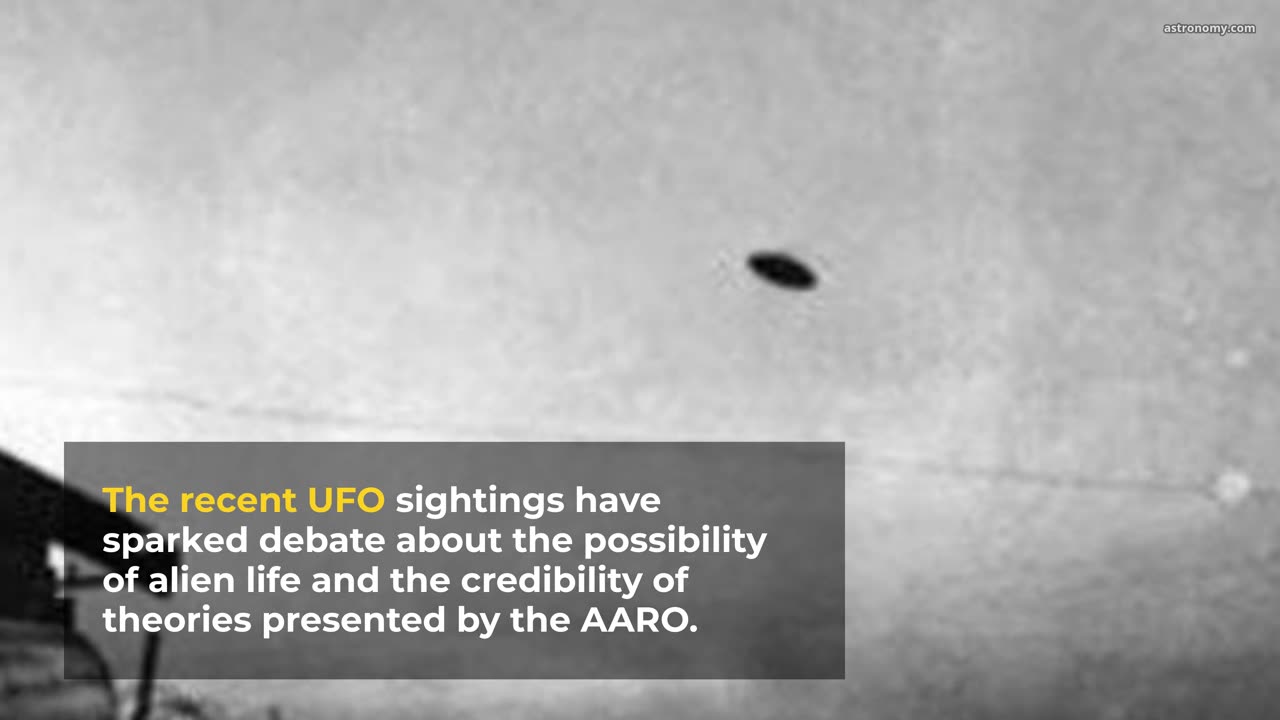 astronomy.com

The recent UFO sightings have sparked debate about the possibility of alien life and the credibility of theories presented by the AARO.